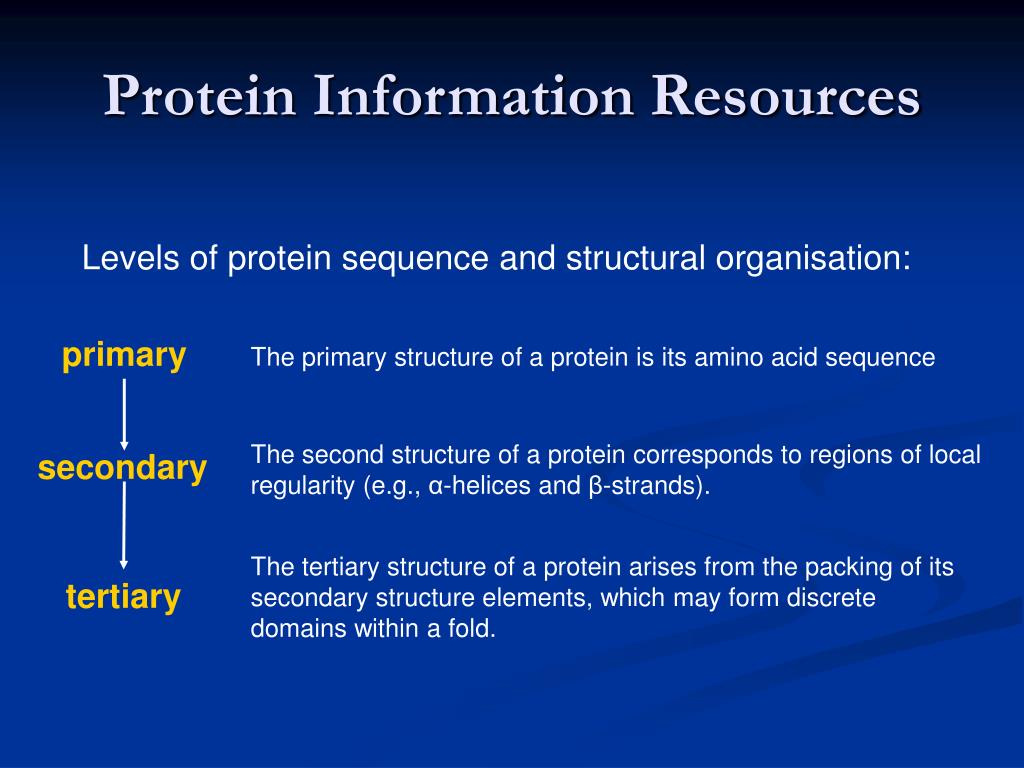 Protein Information Resources

Levels of protein sequence and structural organisation:

primary

The primary structure of a protein is its amino acid sequence

secondary

The second structure of a protein corresponds to regions of local regularity (e.g., α-helices and β-strands).

tertiary

The tertiary structure of a protein arises from the packing of its secondary structure elements, which may form discrete domains within a fold.